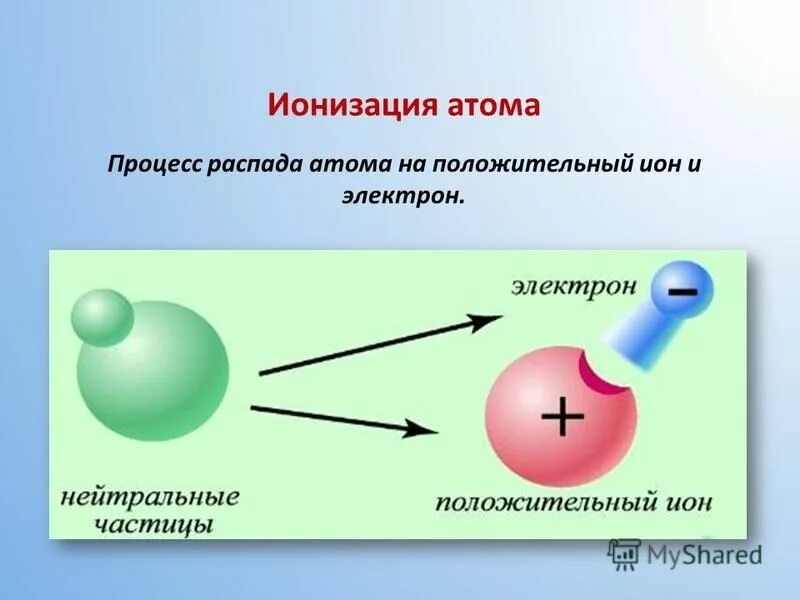 Ионизация атома

Процесс распада атома на положительный ион и электрон.

электрон

−

+

нейтральные частицы

положительный ион

MyShared